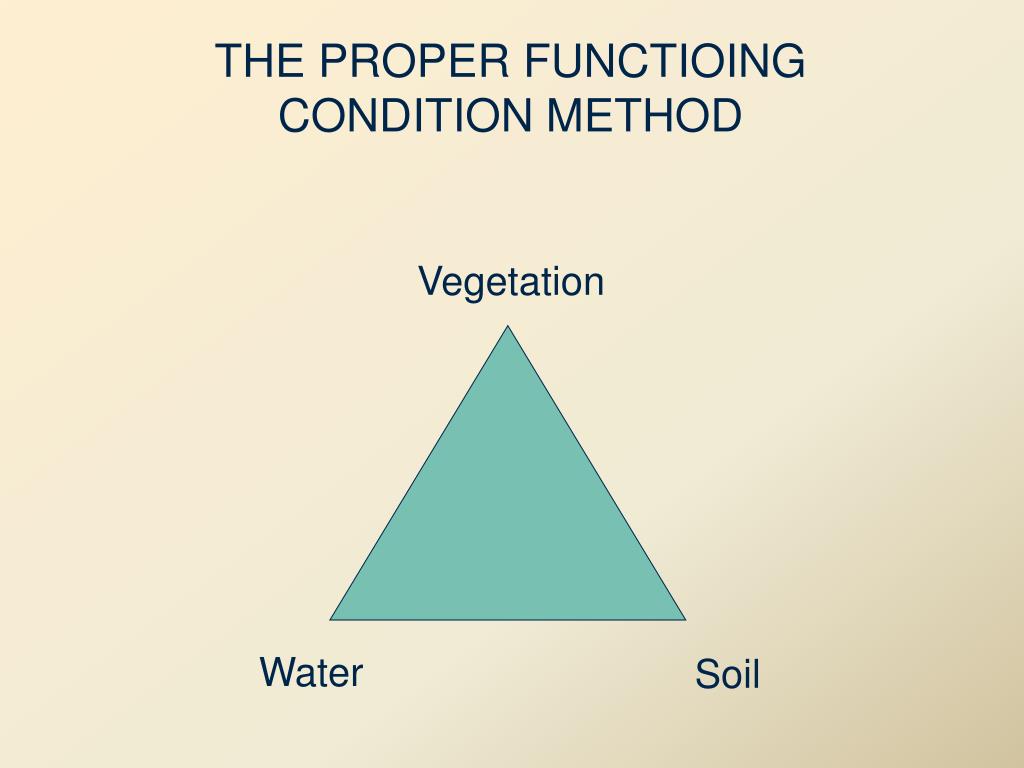 THE PROPER FUNCTIOING CONDITION METHOD

Vegetation

Water

Soil